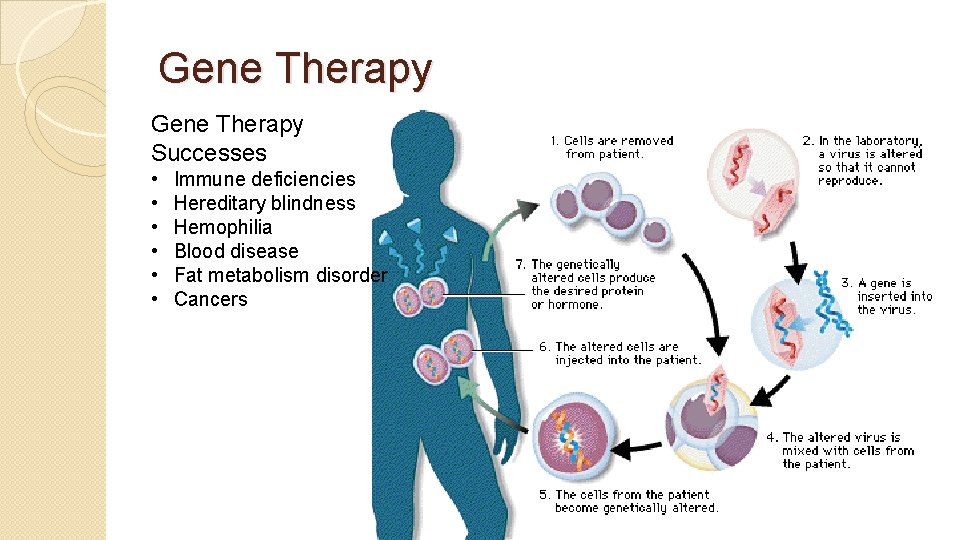 Gene Therapy

Gene Therapy Successes

• Immune deficiencies
• Hereditary blindness
• Hemophilia
• Blood disease
• Fat metabolism disorder
• Cancers

1. Cells are removed from patient.

2. In the laboratory, a virus is altered so that it cannot reproduce.

3. A gene is inserted into the virus.

4. The altered virus is mixed with cells from the patient.

5. The cells from the patient become genetically altered.

6. The altered cells are injected into the patient.

7. The genetically altered cells produce the desired protein or hormone.